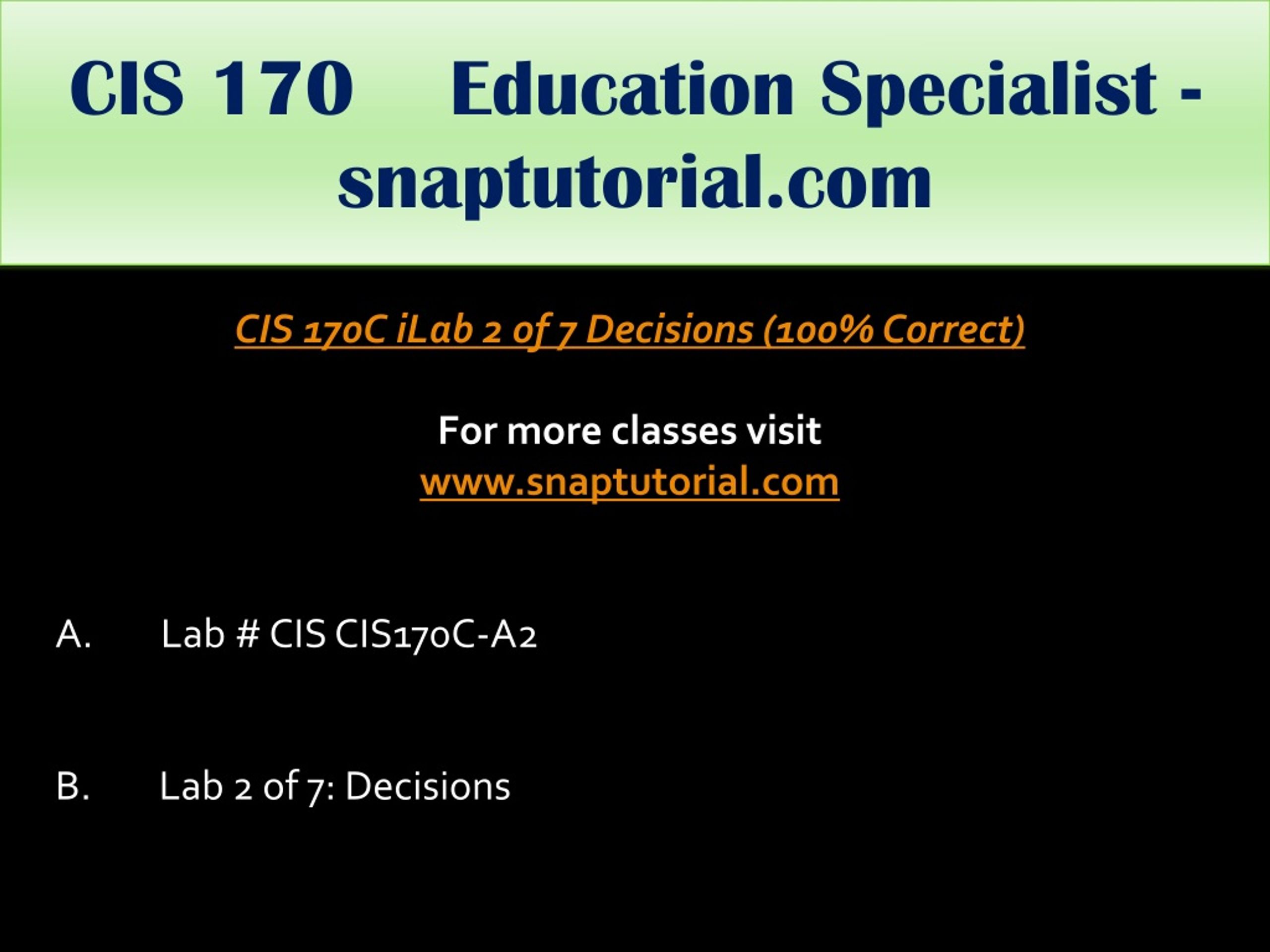 CIS 170 Education Specialist - snaptutorial.com

CIS 170C iLab 2 of 7 Decisions (100% Correct)

For more classes visit
www.snaptutorial.com

A. Lab # CIS CIS170C-A2

B. Lab 2 of 7: Decisions